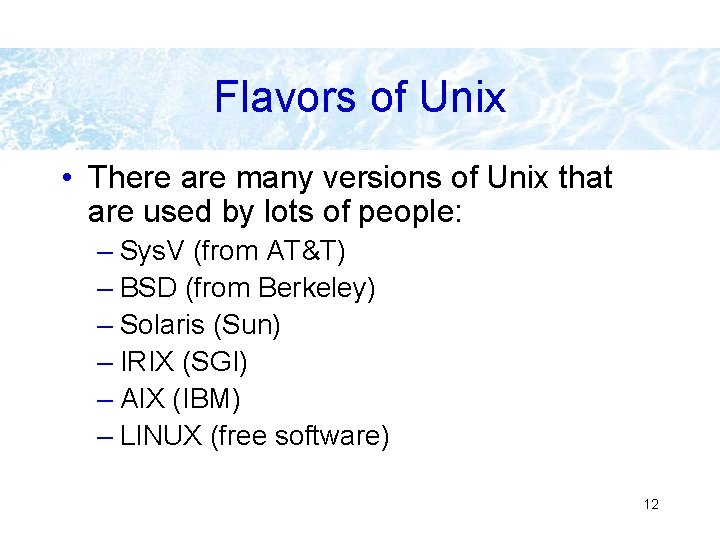 Flavors of Unix

• There are many versions of Unix that are used by lots of people:
– SysV (from AT&T)
– BSD (from Berkeley)
– Solaris (Sun)
– IRIX (SGI)
– AIX (IBM)
– LINUX (free software)

12